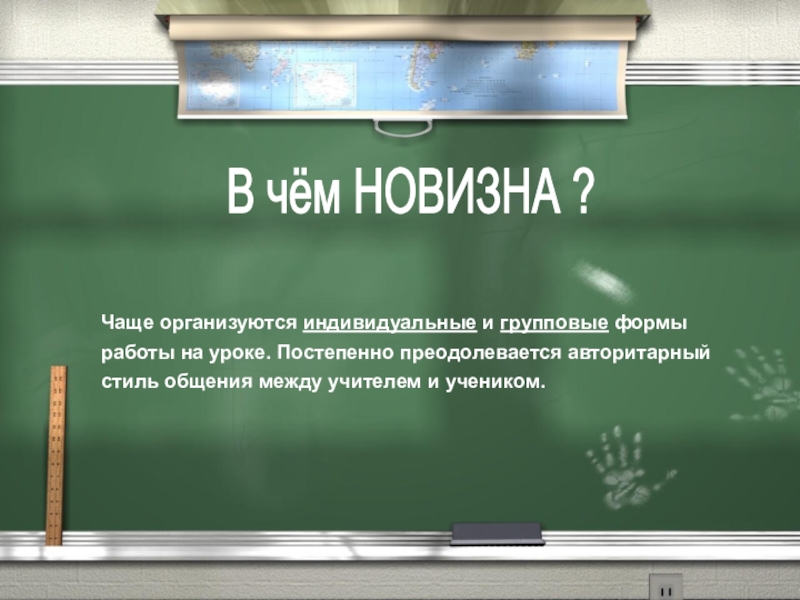 В чём НОВИЗНА ?

Чаще организуются индивидуальные и групповые формы работы на уроке. Постепенно преодолевается авторитарный стиль общения между учителем и учеником.